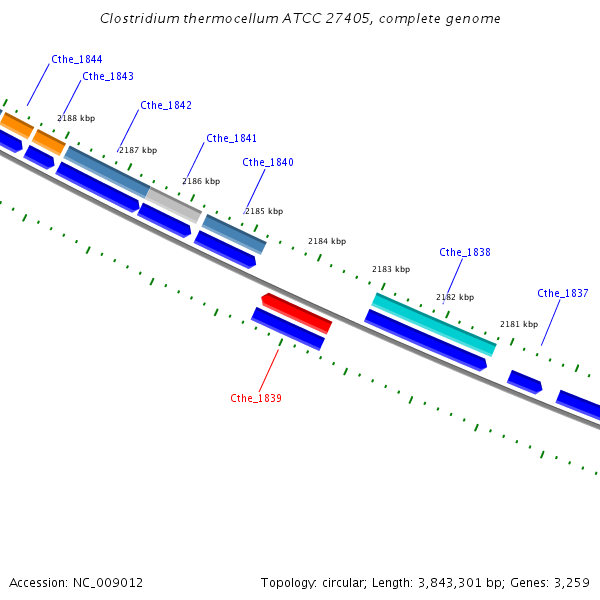 Clostridium thermocellum ATCC 27405, complete genome

Cthe_1844
Cthe_1843
2188 kbp
Cthe_1842
2187 kbp
Cthe_1841
2186 kbp
Cthe_1840
2185 kbp
2184 kbp
Cthe_1838
2183 kbp
2182 kbp
Cthe_1837
2181 kbp
Cthe_1839

Accession: NC_009012
Topology: circular; Length: 3,843,301 bp; Genes: 3,259